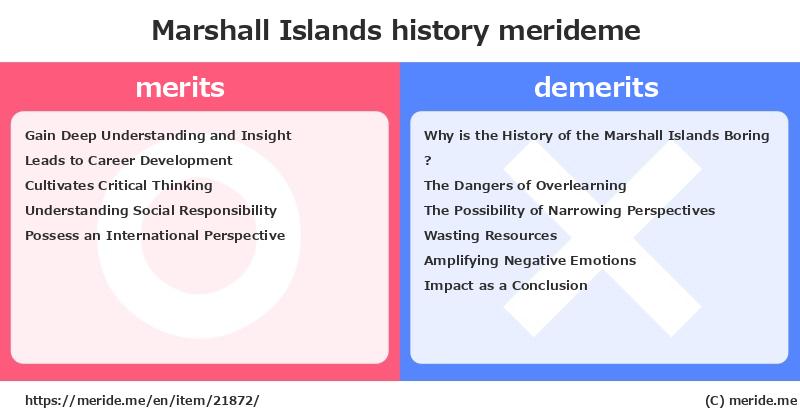 Marshall Islands history merideme

merits

Gain Deep Understanding and Insight
Leads to Career Development
Cultivates Critical Thinking
Understanding Social Responsibility
Possess an International Perspective

demerits

Why is the History of the Marshall Islands Boring ?
The Dangers of Overlearning
The Possibility of Narrowing Perspectives
Wasting Resources
Amplifying Negative Emotions
Impact as a Conclusion

https://meride.me/en/item/21872/

(C) meride.me